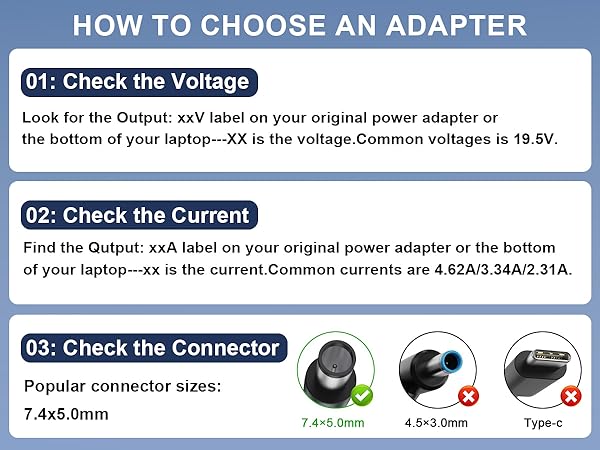 HOW TO CHOOSE AN ADAPTER

01: Check the Voltage

Look for the Output: xxV label on your original power adapter or the bottom of your laptop---XX is the voltage.Common voltages is 19.5V.

02: Check the Current

Find the Qutput: xxA label on your original power adapter or the bottom of your laptop---xx is the current.Common currents are 4.62A/3.34A/2.31A.

03: Check the Connector

Popular connector sizes:

7.4x5.0mm

7.4×5.0mm

4.5×3.0mm

Type-c